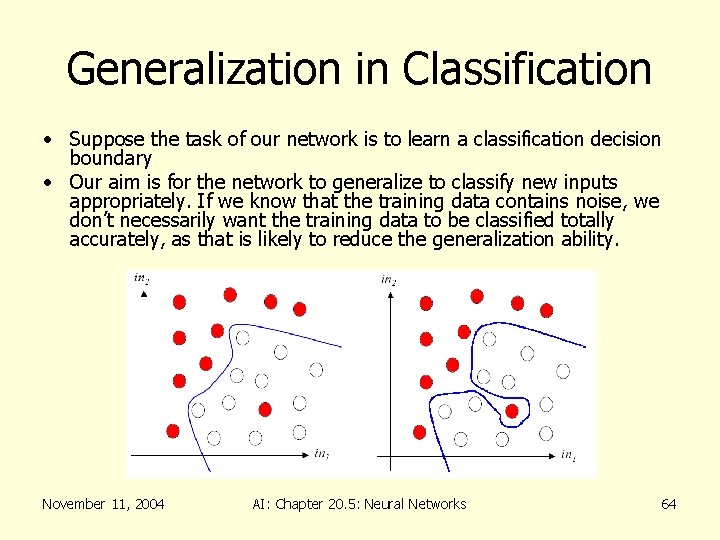 Generalization in Classification

• Suppose the task of our network is to learn a classification decision boundary

• Our aim is for the network to generalize to classify new inputs appropriately. If we know that the training data contains noise, we don't necessarily want the training data to be classified totally accurately, as that is likely to reduce the generalization ability.

$in_2$

$in_1$

$in_2$

$in_1$

November 11, 2004

AI: Chapter 20.5: Neural Networks

64